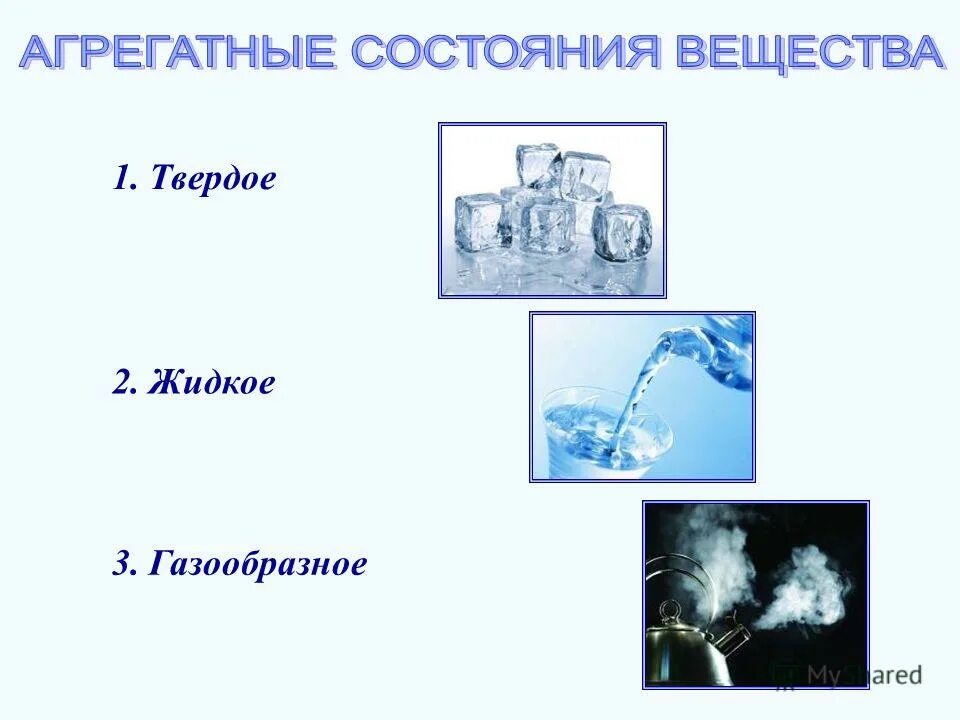 АГРЕГАТНЫЕ СОСТОЯНИЯ ВЕЩЕСТВА

1. Твердое

2. Жидкое

3. Газообразное

MyShared